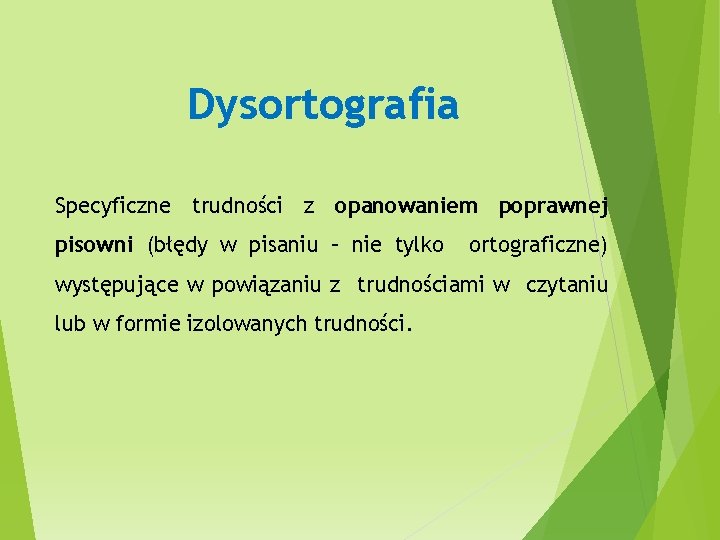 Dysortografia

Specyficzne trudności z opanowaniem poprawnej pisowni (błędy w pisaniu – nie tylko ortograficzne) występujące w powiązaniu z trudnościami w czytaniu lub w formie izolowanych trudności.